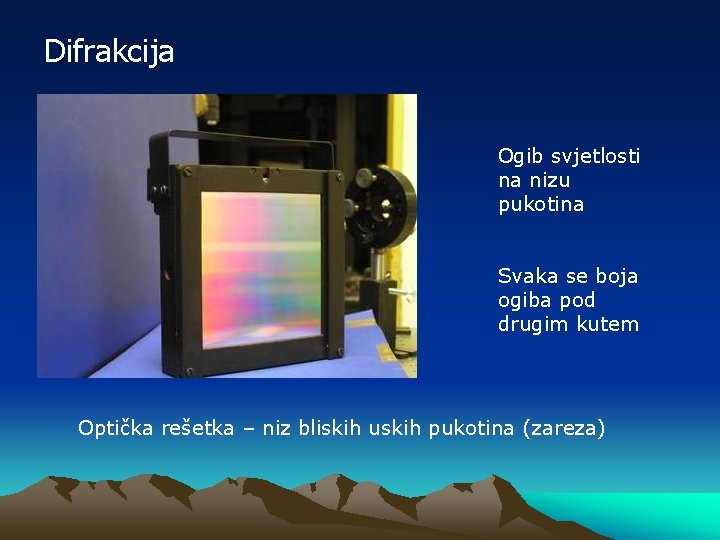 Difrakcija

Ogib svjetlosti na nizu pukotina

Svaka se boja ogiba pod drugim kutem

Optička rešetka – niz bliskih uskih pukotina (zareza)